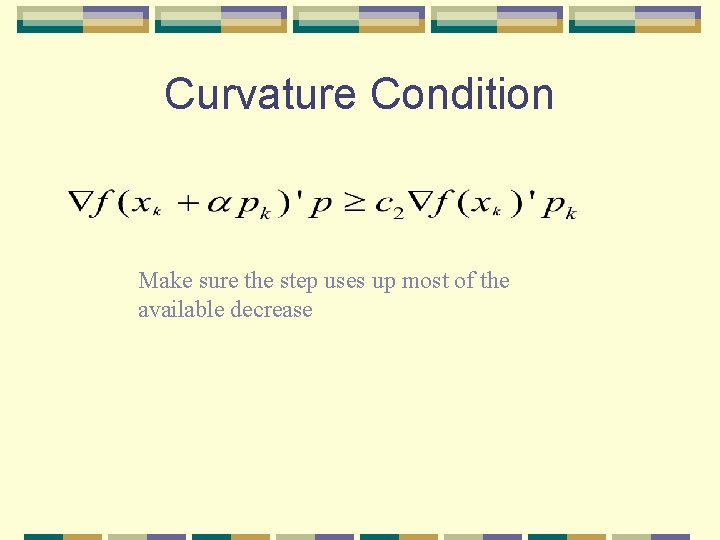 Curvature Condition

$\nabla f(x_k + \alpha p_k)' p \geq c_2 \nabla f(x_k)' p_k$

Make sure the step uses up most of the available decrease